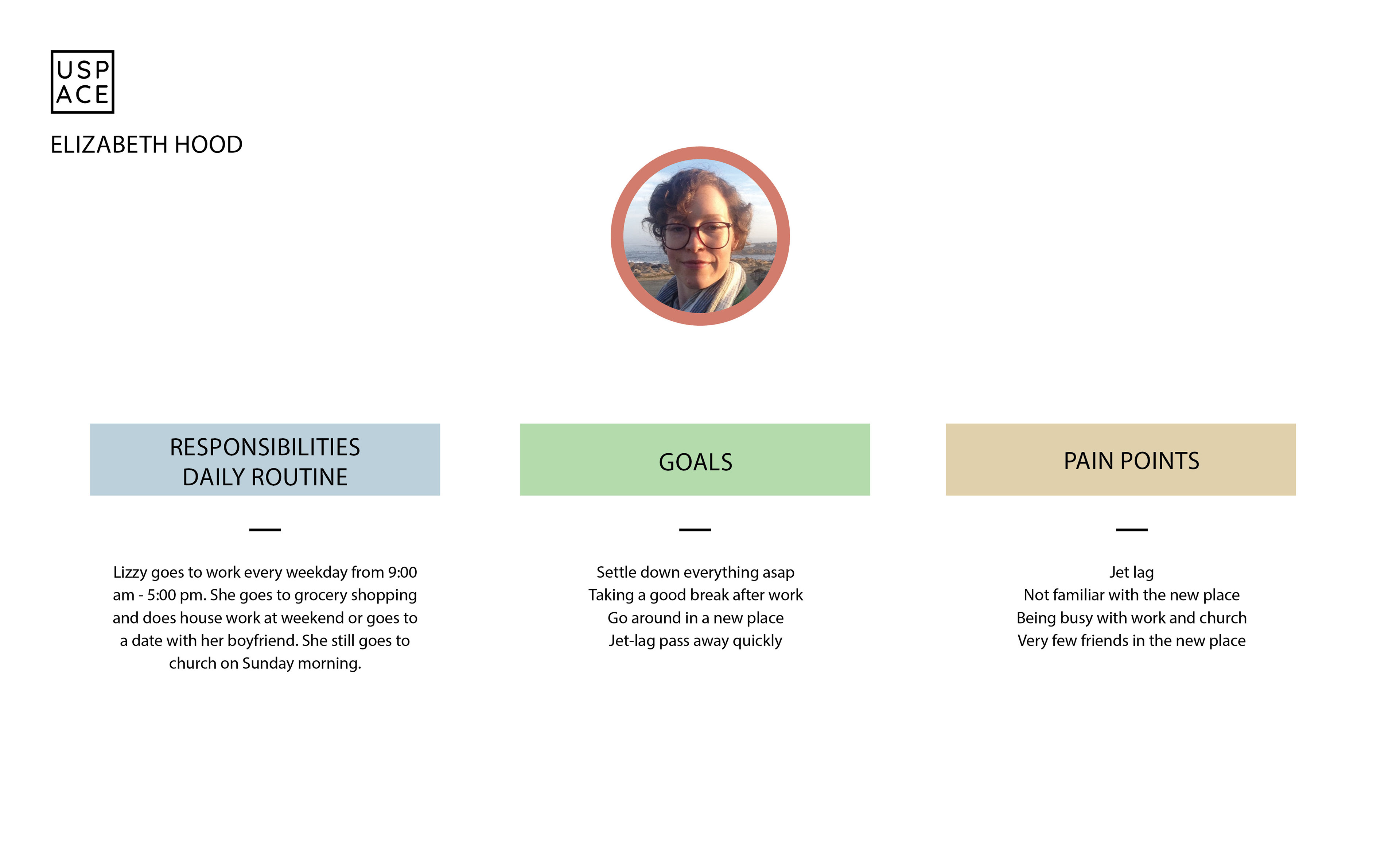 USP
ACE

ELIZABETH HOOD

RESPONSIBILITIES
DAILY ROUTINE

—

Lizzy goes to work every weekday from 9:00 am - 5:00 pm. She goes to grocery shopping and does house work at weekend or goes to a date with her boyfriend. She still goes to church on Sunday morning.

GOALS

—

Settle down everything asap
Taking a good break after work
Go around in a new place
Jet-lag pass away quickly

PAIN POINTS

—

Jet lag
Not familiar with the new place
Being busy with work and church
Very few friends in the new place